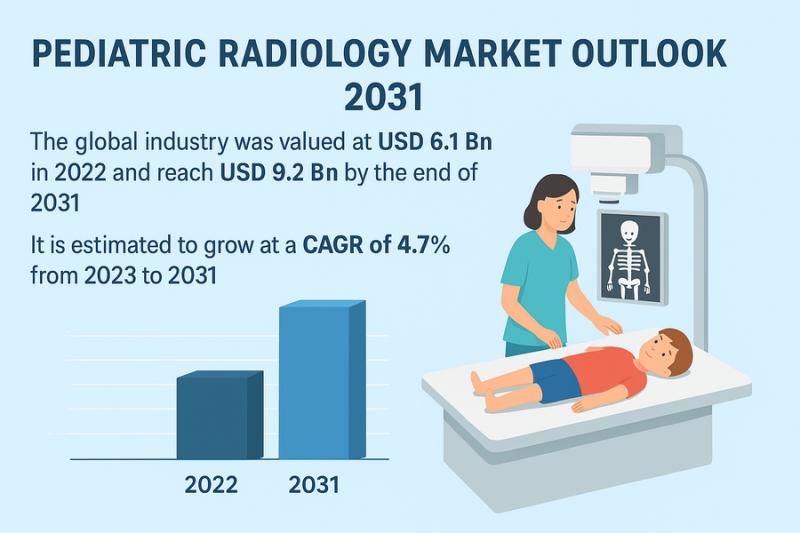 PEDIATRIC RADIOLOGY MARKET OUTLOOK 2031

The global industry was valued at USD 6.1 Bn in 2022 and reach USD 9.2 Bn by the end of 2031

It is estimated to grow at a CAGR of 4.7% from 2023 to 2031

2022 2031